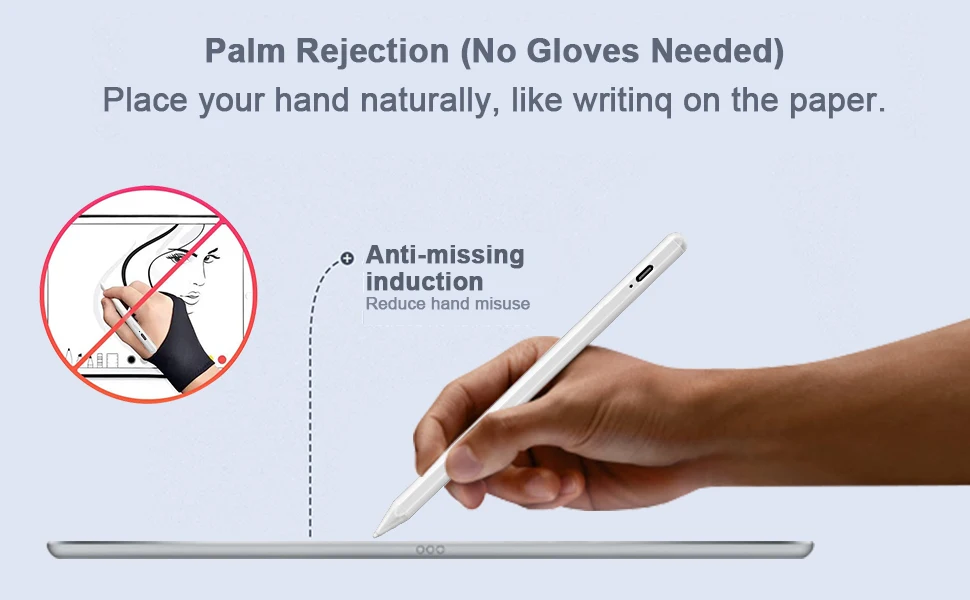 Palm Rejection (No Gloves Needed)
Place your hand naturally, like writinq on the paper.

Anti-missing induction
Reduce hand misuse